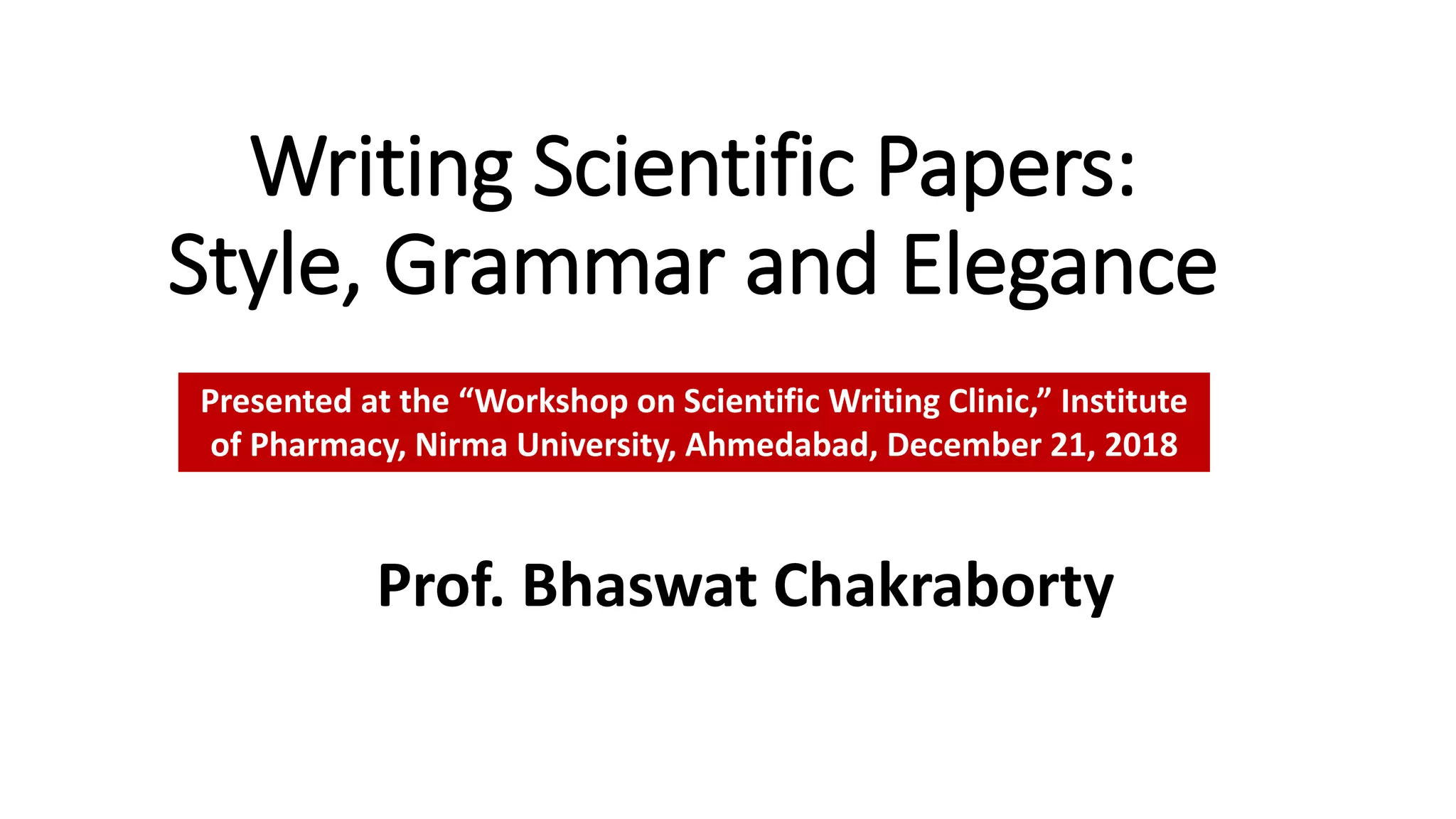 Writing Scientific Papers: Style, Grammar and Elegance

Presented at the “Workshop on Scientific Writing Clinic,” Institute of Pharmacy, Nirma University, Ahmedabad, December 21, 2018

Prof. Bhaswat Chakraborty